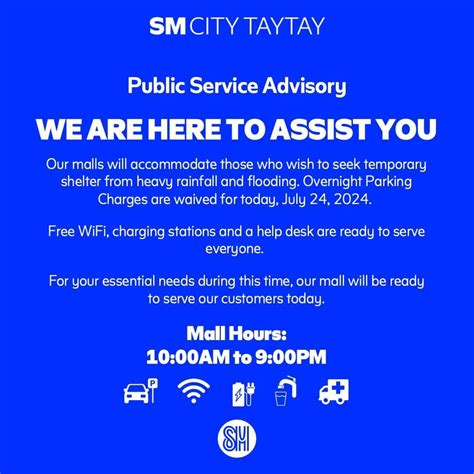 SM CITY TAYTAY

Public Service Advisory

WE ARE HERE TO ASSIST YOU

Our malls will accommodate those who wish to seek temporary shelter from heavy rainfall and flooding. Overnight Parking Charges are waived for today, July 24, 2024.

Free WiFi, charging stations and a help desk are ready to serve everyone.

For your essential needs during this time, our mall will be ready to serve our customers today.

Mall Hours:
10:00AM to 9:00PM

P

SM